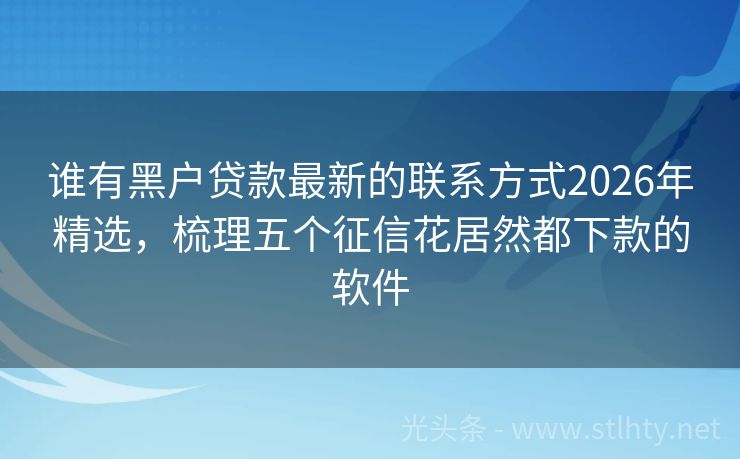 谁有黑户贷款最新的联系方式2026年精选，梳理五个征信花居然都下款的软件

光头条 - www.stlhty.net